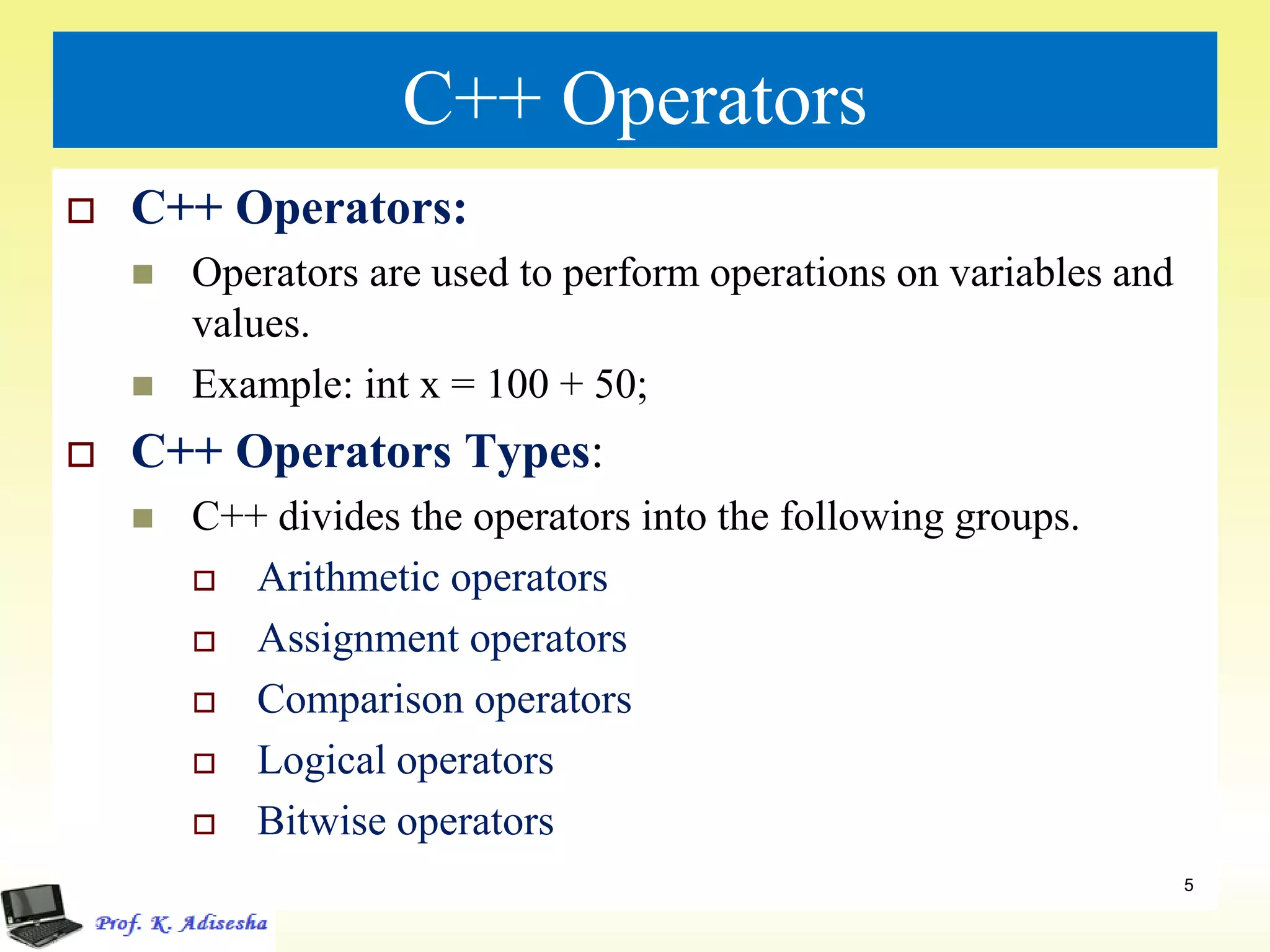 C++ Operators

C++ Operators:

Operators are used to perform operations on variables and values.

Example: int x = 100 + 50;

C++ Operators Types:

C++ divides the operators into the following groups.

Arithmetic operators

Assignment operators

Comparison operators

Logical operators

Bitwise operators

5

Prof. K. Adisesha